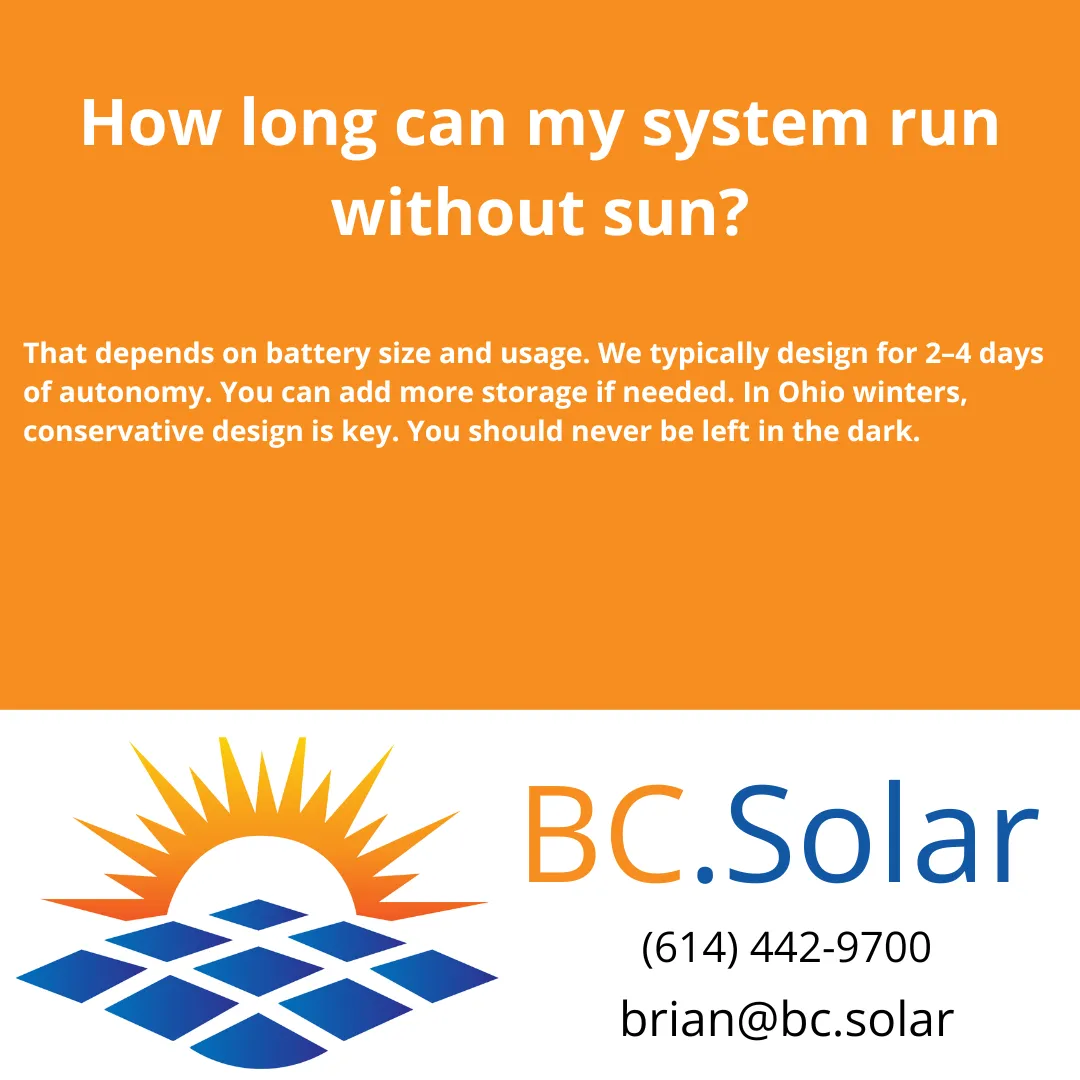 How long can my system run without sun?

That depends on battery size and usage. We typically design for 2–4 days of autonomy. You can add more storage if needed. In Ohio winters, conservative design is key. You should never be left in the dark.

BC.Solar

(614) 442-9700

brian@bc.solar